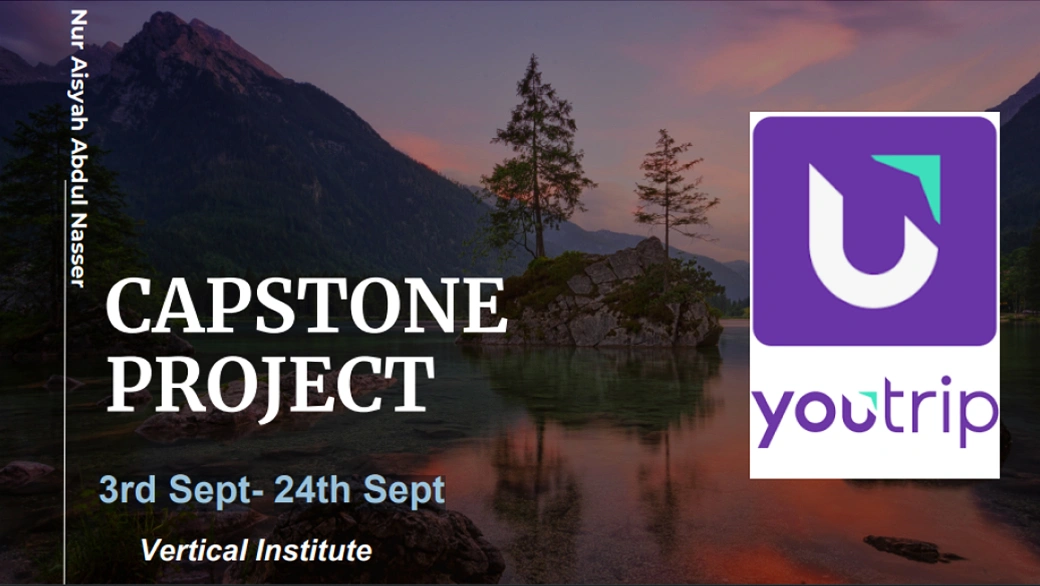 Nur Aisyah Abdul Nasser

CAPSTONE PROJECT

3rd Sept- 24th Sept

Vertical Institute

youtrip